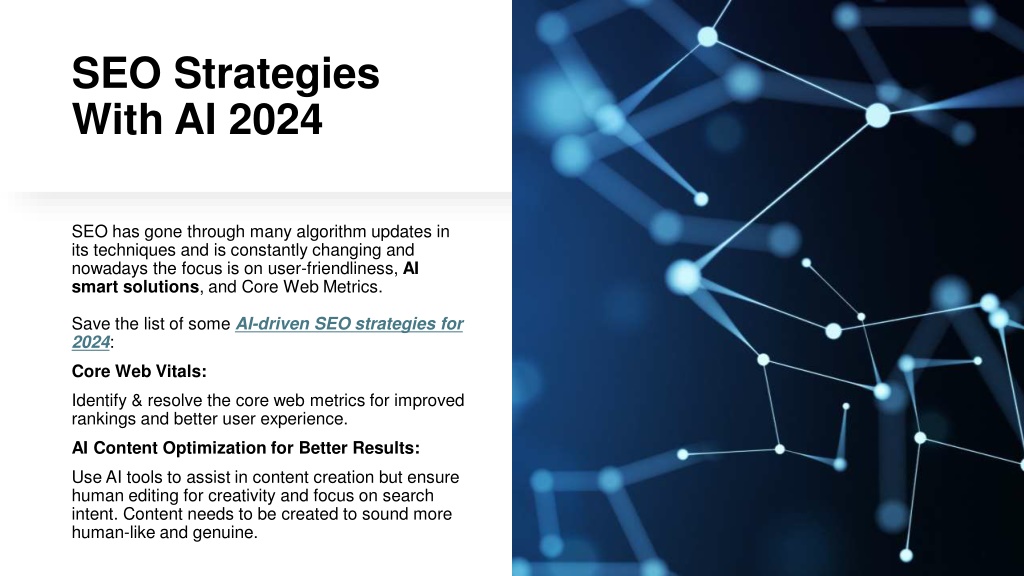 SEO Strategies With AI 2024

SEO has gone through many algorithm updates in its techniques and is constantly changing and nowadays the focus is on user-friendliness, AI smart solutions, and Core Web Metrics.

Save the list of some AI-driven SEO strategies for 2024:

Core Web Vitals:

Identify & resolve the core web metrics for improved rankings and better user experience.

AI Content Optimization for Better Results:

Use AI tools to assist in content creation but ensure human editing for creativity and focus on search intent. Content needs to be created to sound more human-like and genuine.